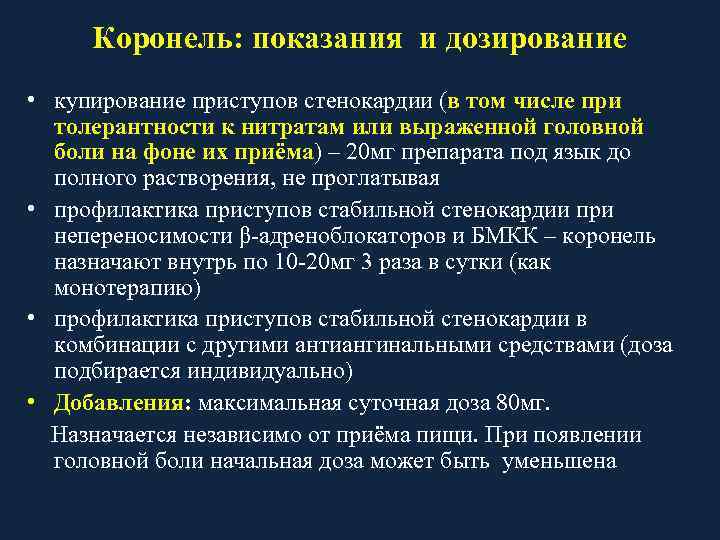 Коронель: показания и дозирование

• купирование приступов стенокардии (в том числе при толерантности к нитратам или выраженной головной боли на фоне их приёма) – 20мг препарата под язык до полного растворения, не проглатывая

• профилактика приступов стабильной стенокардии при непереносимости β-адреноблокаторов и БМКК – коронель назначают внутрь по 10-20мг 3 раза в сутки (как монотерапию)

• профилактика приступов стабильной стенокардии в комбинации с другими антиангинальными средствами (доза подбирается индивидуально)

• Добавления: максимальная суточная доза 80мг.

Назначается независимо от приёма пищи. При появлении головной боли начальная доза может быть уменьшена